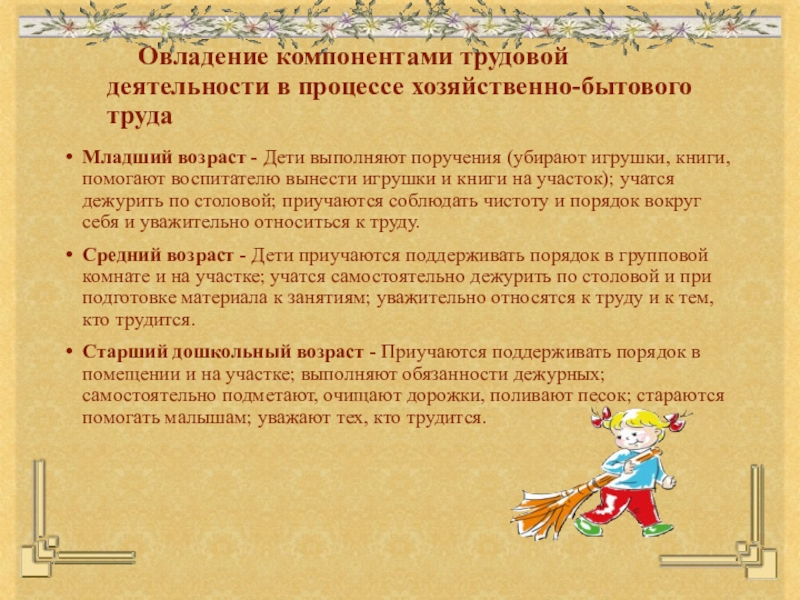 Овладение компонентами трудовой деятельности в процессе хозяйственно-бытового труда

• Младший возраст - Дети выполняют поручения (убирают игрушки, книги, помогают воспитателю вынести игрушки и книги на участок); учатся дежурить по столовой; приучаются соблюдать чистоту и порядок вокруг себя и уважительно относиться к труду.

• Средний возраст - Дети приучаются поддерживать порядок в групповой комнате и на участке; учатся самостоятельно дежурить по столовой и при подготовке материала к занятиям; уважительно относятся к труду и к тем, кто трудится.

• Старший дошкольный возраст - Приучаются поддерживать порядок в помещении и на участке; выполняют обязанности дежурных; самостоятельно подметают, очищают дорожки, поливают песок; стараются помогать малышам; уважают тех, кто трудится.